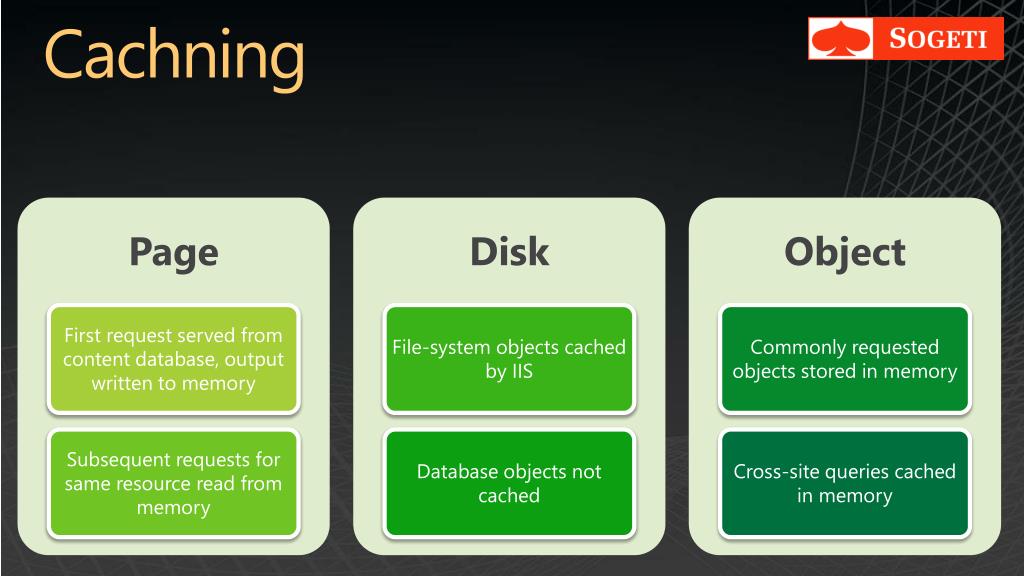 Cachning

SOGETI

Page

First request served from content database, output written to memory

Subsequent requests for same resource read from memory

Disk

File-system objects cached by IIS

Database objects not cached

Object

Commonly requested objects stored in memory

Cross-site queries cached in memory